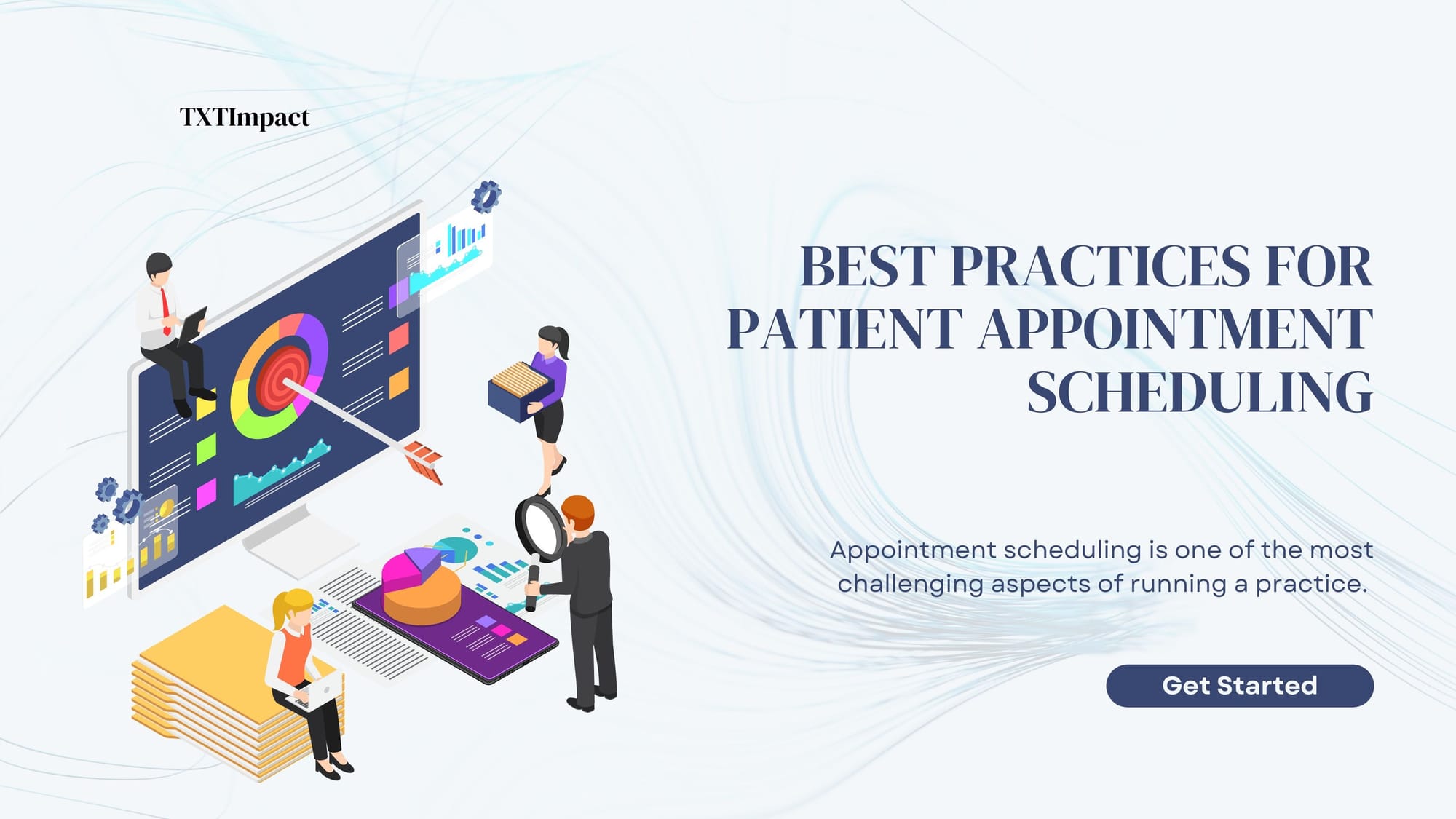 TXTImpact

BEST PRACTICES FOR PATIENT APPOINTMENT SCHEDULING

Appointment scheduling is one of the most challenging aspects of running a practice.

Get Started